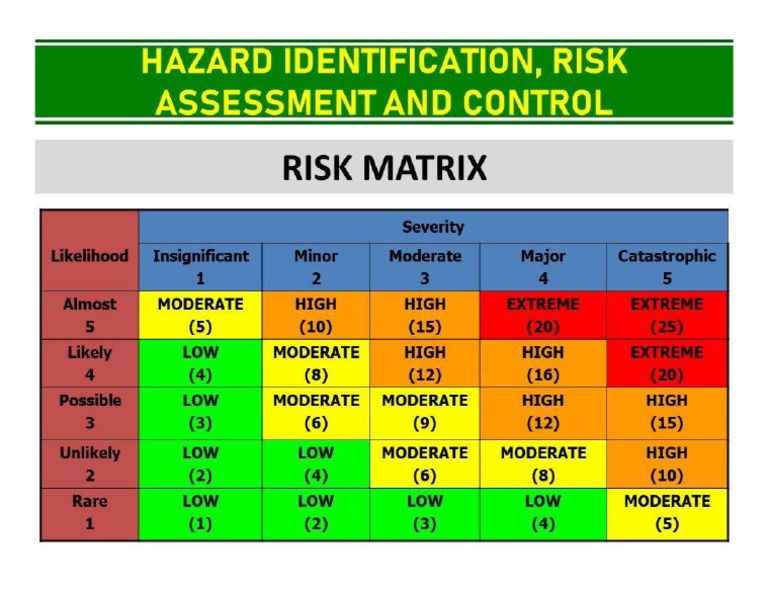 HAZARD IDENTIFICATION, RISK ASSESSMENT AND CONTROL

RISK MATRIX

| Likelihood | Severity | | | | |
|---|---|---|---|---|---|
| | Insignificant 1 | Minor 2 | Moderate 3 | Major 4 | Catastrophic 5 |
| Almost 5 | MODERATE (5) | HIGH (10) | HIGH (15) | EXTREME (20) | EXTREME (25) |
| Likely 4 | LOW (4) | MODERATE (8) | HIGH (12) | HIGH (16) | EXTREME (20) |
| Possible 3 | LOW (3) | MODERATE (6) | MODERATE (9) | HIGH (12) | HIGH (15) |
| Unlikely 2 | LOW (2) | LOW (4) | MODERATE (6) | MODERATE (8) | HIGH (10) |
| Rare 1 | LOW (1) | LOW (2) | LOW (3) | LOW (4) | MODERATE (5) |